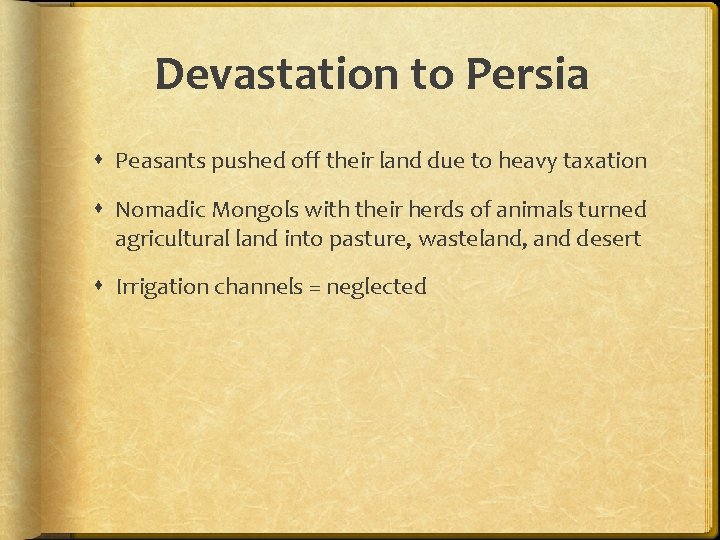 Devastation to Persia

- Peasants pushed off their land due to heavy taxation
- Nomadic Mongols with their herds of animals turned agricultural land into pasture, wasteland, and desert
- Irrigation channels = neglected